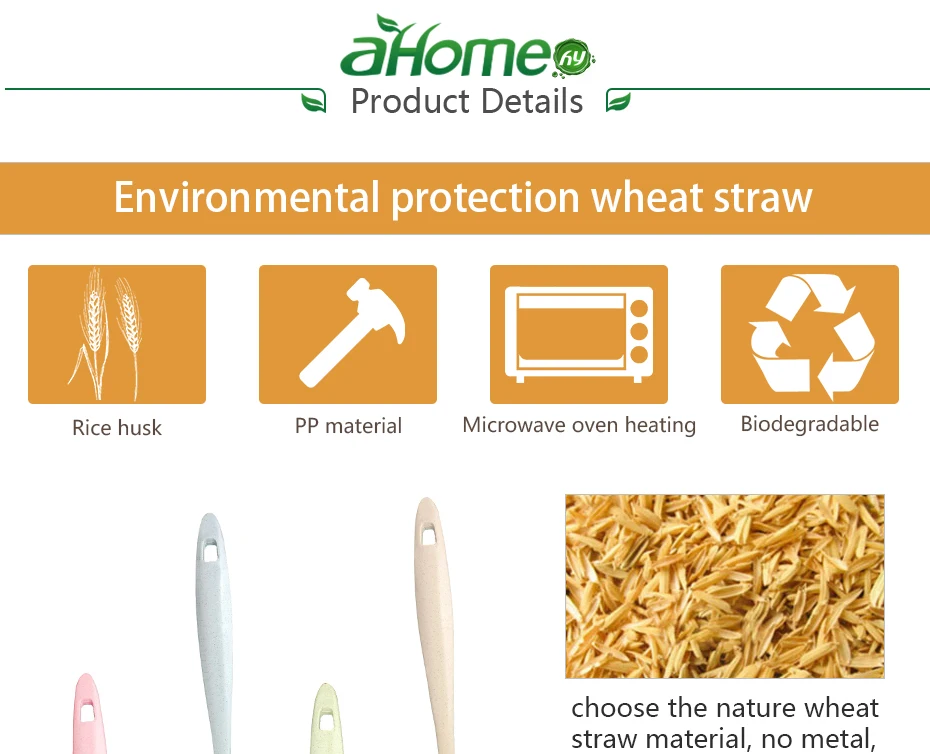 aHome hy

Product Details

Environmental protection wheat straw

Rice husk

PP material

Microwave oven heating

Biodegradable

choose the nature wheat straw material, no metal,